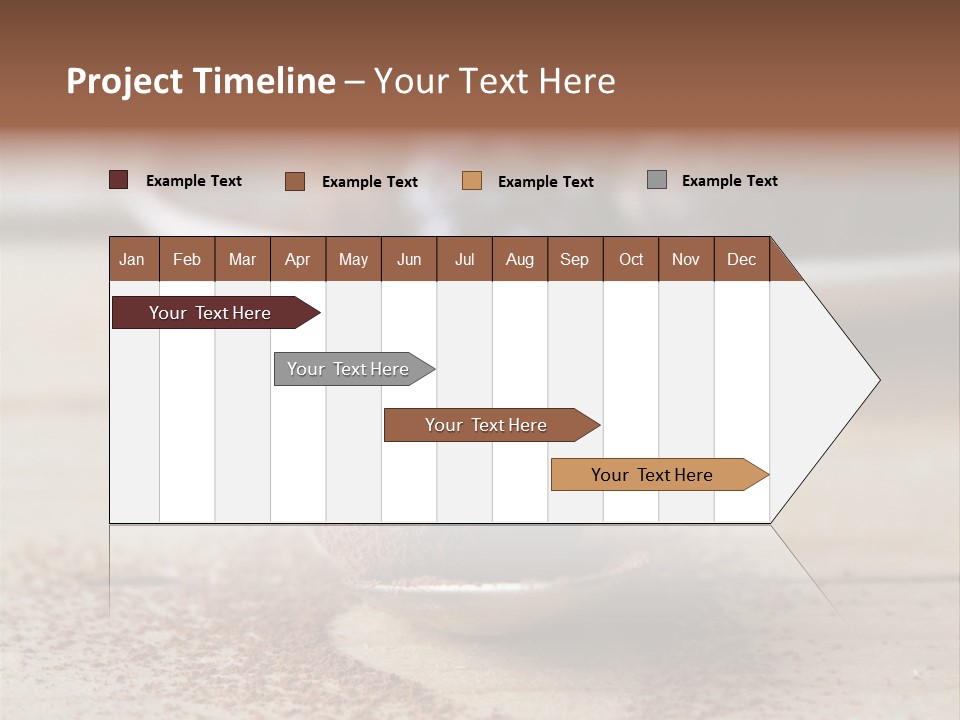 Project Timeline – Your Text Here

Example Text Example Text Example Text Example Text

| Jan | Feb | Mar | Apr | May | Jun | Jul | Aug | Sep | Oct | Nov | Dec |
|---|---|---|---|---|---|---|---|---|---|---|---|

Your Text Here

Your Text Here

Your Text Here

Your Text Here